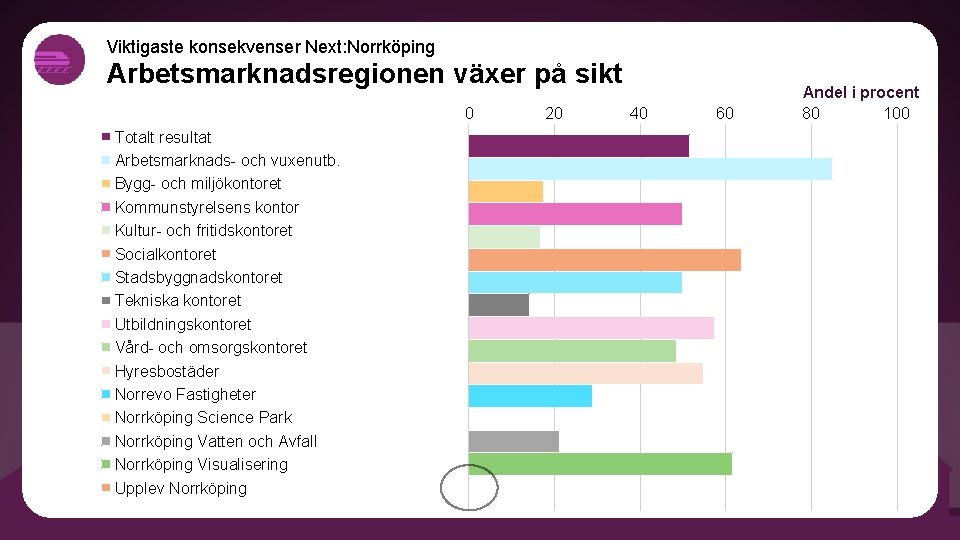 Viktigaste konsekvenser Next:Norrköping

Arbetsmarknadsregionen växer på sikt

Andel i procent

0 20 40 60 80 100

Totalt resultat
Arbetsmarknads- och vuxenutb.
Bygg- och miljökontoret
Kommunstyrelsens kontor
Kultur- och fritidskontoret
Socialkontoret
Stadsbyggnadskontoret
Tekniska kontoret
Utbildningskontoret
Vård- och omsorgskontoret
Hyresbostäder
Norrevo Fastigheter
Norrköping Science Park
Norrköping Vatten och Avfall
Norrköping Visualisering
Upplev Norrköping